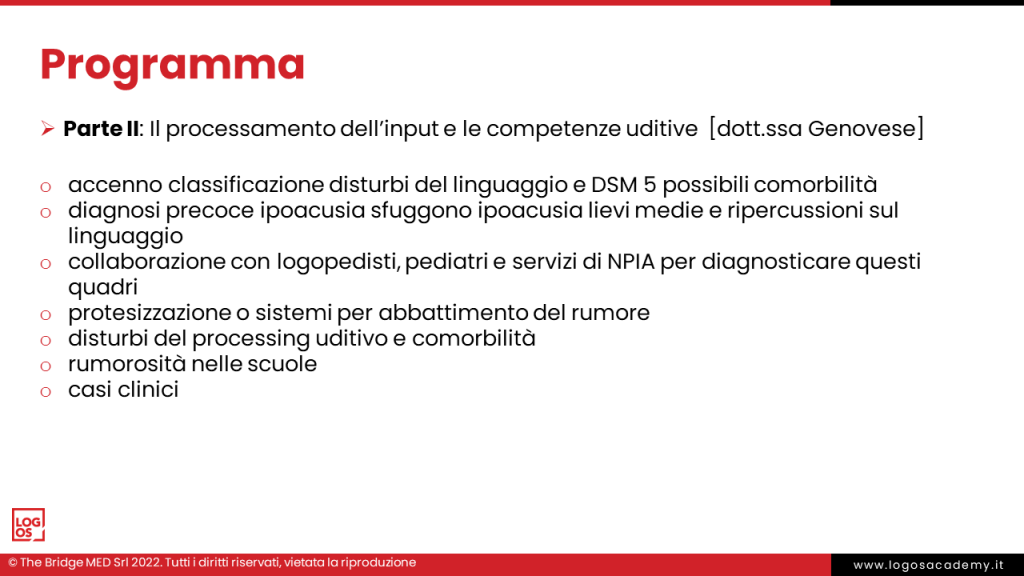 Programma

➢ **Parte II**: Il processamento dell'input e le competenze uditive [dott.ssa Genovese]

o accenno classificazione disturbi del linguaggio e DSM 5 possibili comorbilità
o diagnosi precoce ipoacusia sfuggono ipoacusia lievi medie e ripercussioni sul linguaggio
o collaborazione con logopedisti, pediatri e servizi di NPIA per diagnosticare questi quadri
o protesizzazione o sistemi per abbattimento del rumore
o disturbi del processing uditivo e comorbilità
o rumorosità nelle scuole
o casi clinici

LOG OS

© The Bridge MED Srl 2022. Tutti i diritti riservati, vietata la riproduzione

www.logosacademy.it